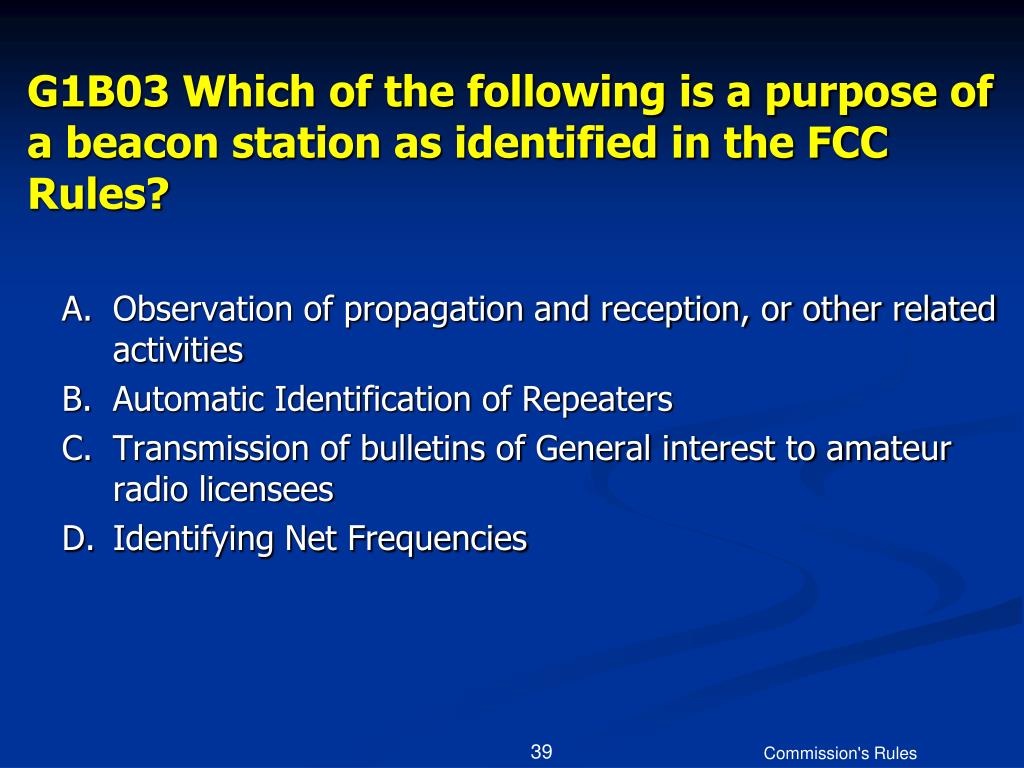 G1B03 Which of the following is a purpose of a beacon station as identified in the FCC Rules?

A. Observation of propagation and reception, or other related activities
B. Automatic Identification of Repeaters
C. Transmission of bulletins of General interest to amateur radio licensees
D. Identifying Net Frequencies

39

Commission's Rules